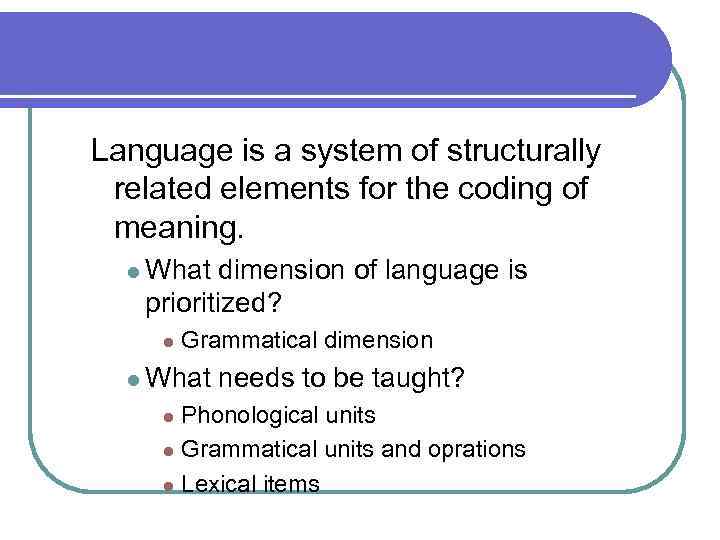 Language is a system of structurally related elements for the coding of meaning.

- What dimension of language is prioritized?
  - Grammatical dimension
- What needs to be taught?
  - Phonological units
  - Grammatical units and oprations
  - Lexical items